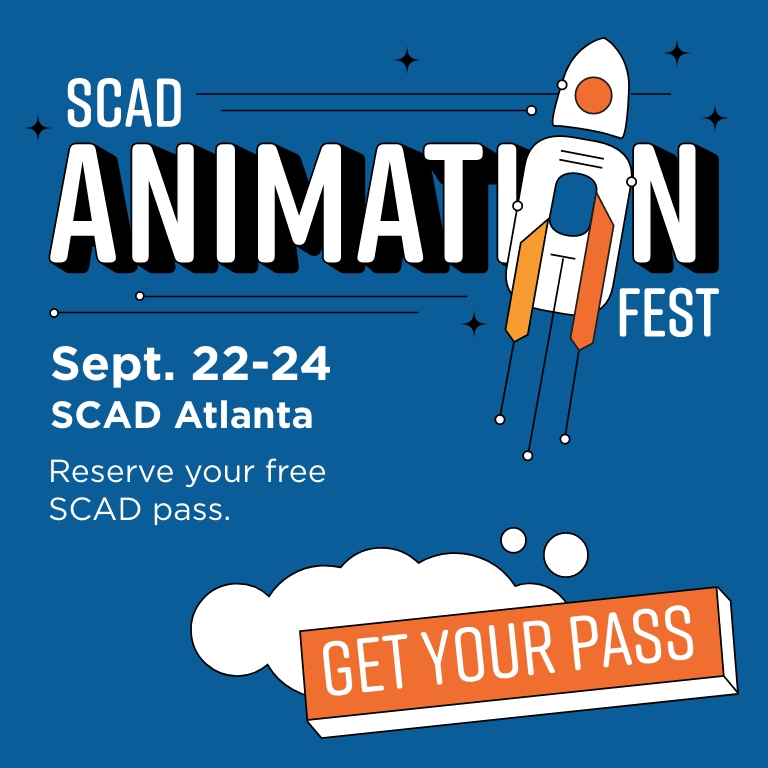 SCAD
ANIMATION
FEST

Sept. 22-24
SCAD Atlanta

Reserve your free SCAD pass.

GET YOUR PASS